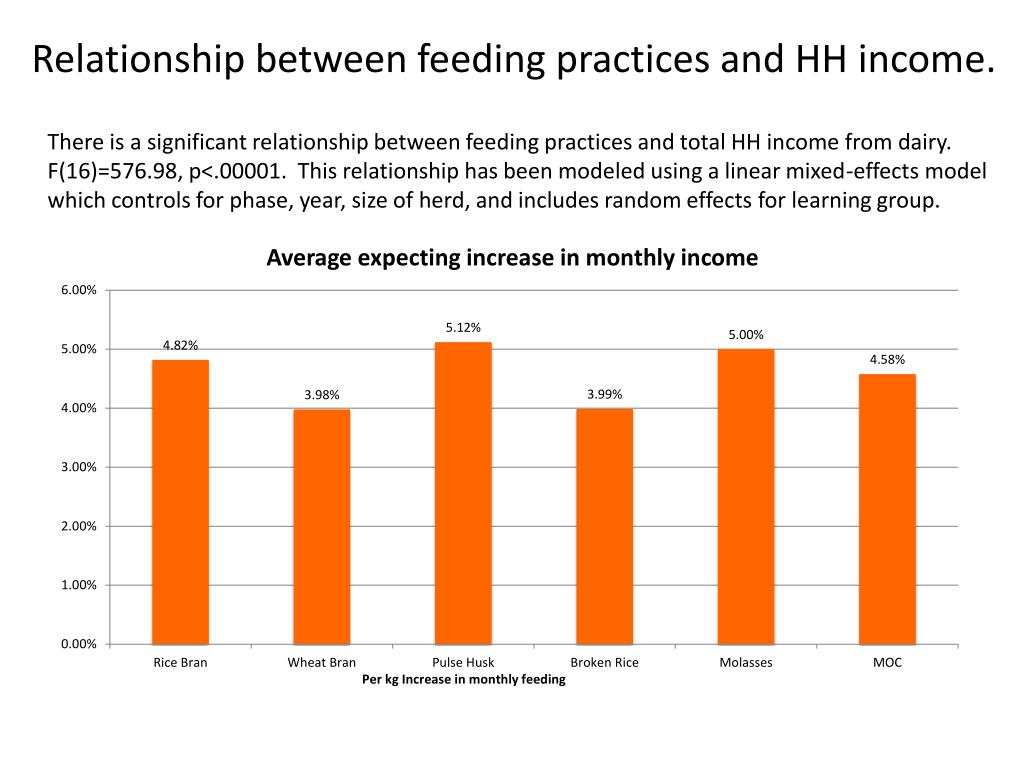 Relationship between feeding practices and HH income.

There is a significant relationship between feeding practices and total HH income from dairy. F(16)=576.98, p<.00001. This relationship has been modeled using a linear mixed-effects model which controls for phase, year, size of herd, and includes random effects for learning group.

Average expecting increase in monthly income

6.00%
5.00%
4.00%
3.00%
2.00%
1.00%
0.00%

4.82%
3.98%
5.12%
3.99%
5.00%
4.58%

Rice Bran
Wheat Bran
Pulse Husk
Broken Rice
Molasses
MOC

Per kg Increase in monthly feeding